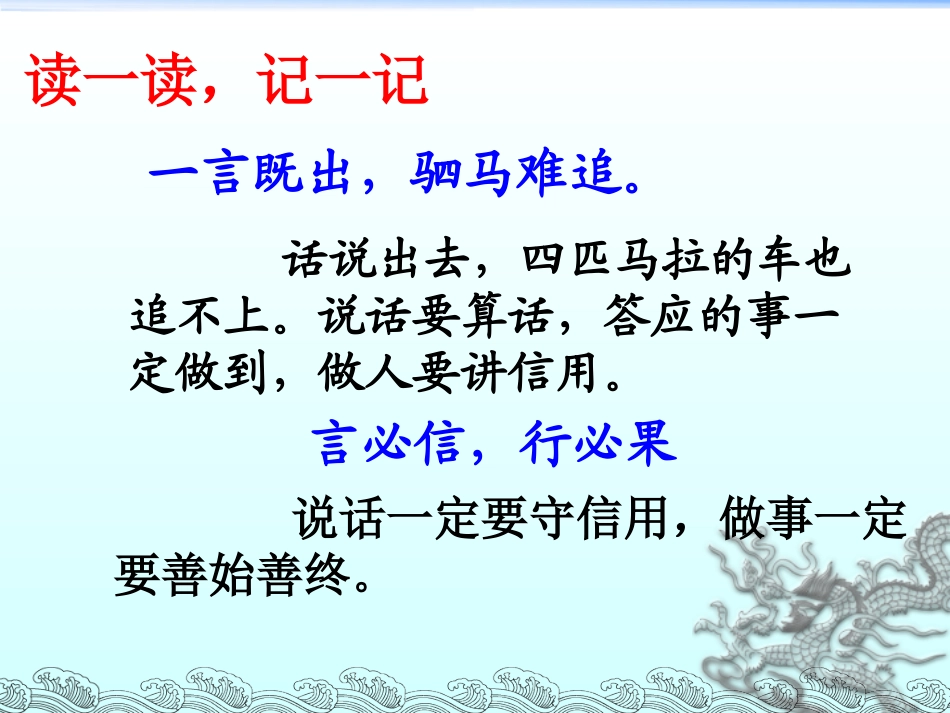 读一读，记一记

一言既出，驷马难追。

话说出去，四匹马拉的车也追不上。说话要算话，答应的事一定做到，做人要讲信用。

言必信，行必果

说话一定要守信用，做事一定要善始善终。